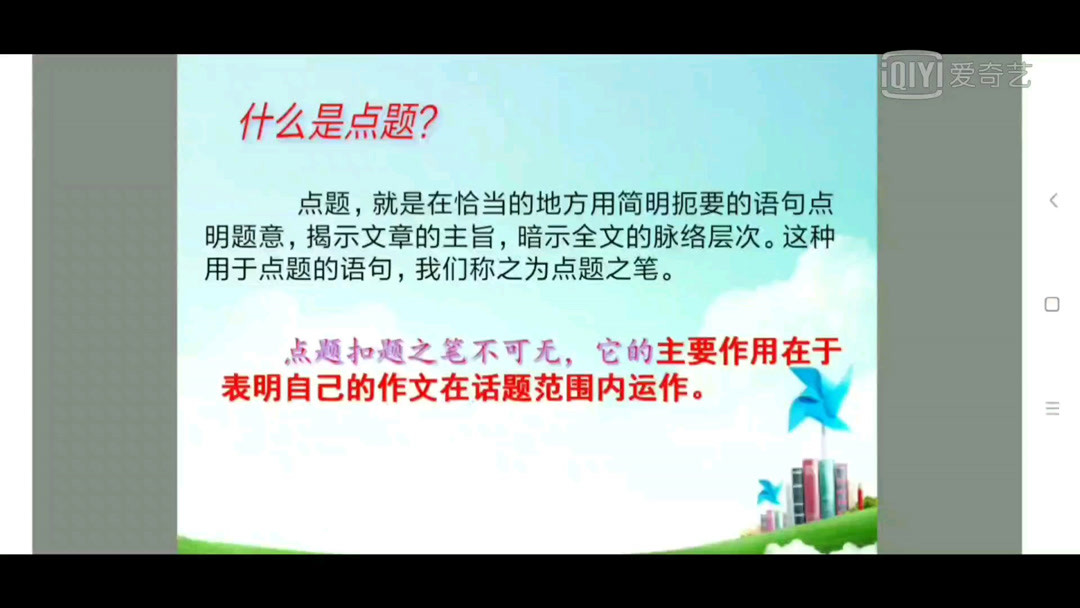 iQIYI 爱奇艺

什么是点题?

点题，就是在恰当的地方用简明扼要的语句点明题意，揭示文章的主旨，暗示全文的脉络层次。这种用于点题的语句，我们称之为点题之笔。

点题扣题之笔不可无，它的主要作用在于表明自己的作文在话题范围内运作。